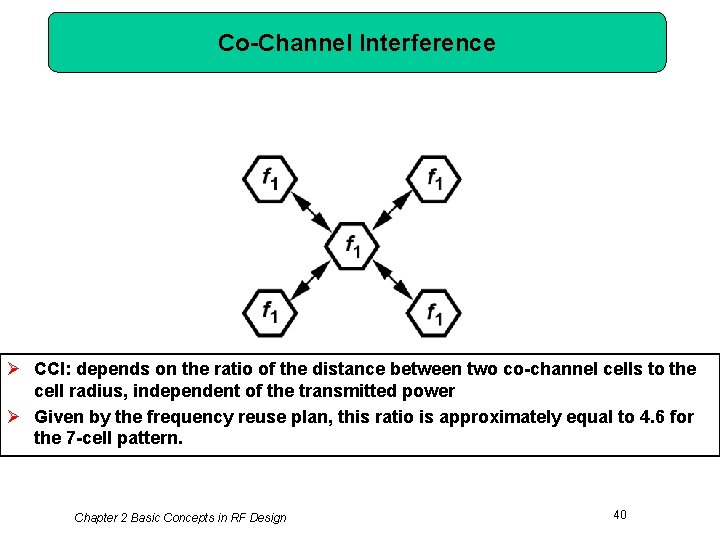 Co-Channel Interference

$f_1$ $f_1$

$f_1$

$f_1$ $f_1$

➢ CCI: depends on the ratio of the distance between two co-channel cells to the cell radius, independent of the transmitted power

➢ Given by the frequency reuse plan, this ratio is approximately equal to 4.6 for the 7-cell pattern.

Chapter 2 Basic Concepts in RF Design

40